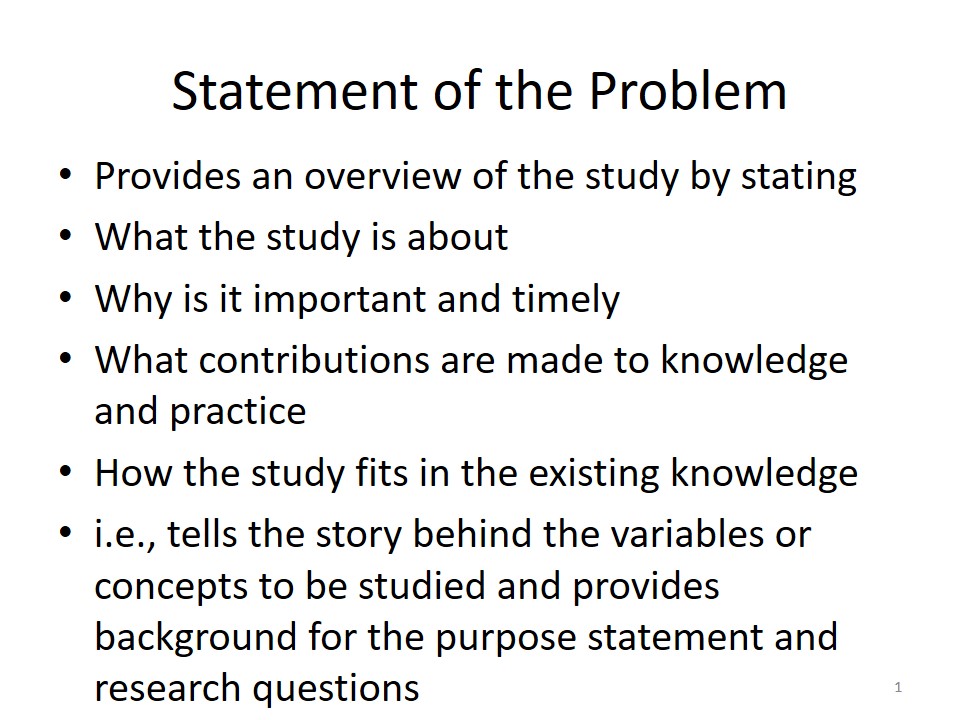 Statement of the Problem

• Provides an overview of the study by stating
• What the study is about
• Why is it important and timely
• What contributions are made to knowledge and practice
• How the study fits in the existing knowledge
• i.e., tells the story behind the variables or concepts to be studied and provides background for the purpose statement and research questions

1